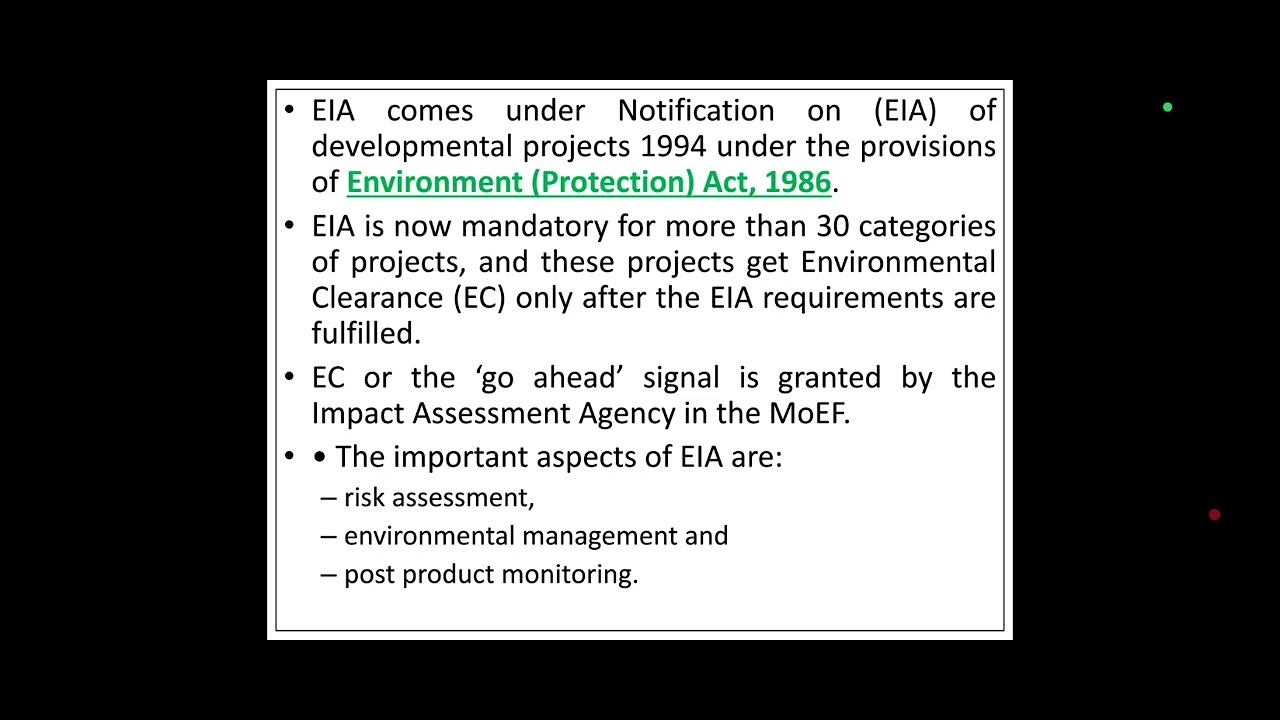 • EIA comes under Notification on (EIA) of developmental projects 1994 under the provisions of Environment (Protection) Act, 1986.

• EIA is now mandatory for more than 30 categories of projects, and these projects get Environmental Clearance (EC) only after the EIA requirements are fulfilled.

• EC or the ‘go ahead’ signal is granted by the Impact Assessment Agency in the MoEF.

• • The important aspects of EIA are:

– risk assessment,

– environmental management and

– post product monitoring.